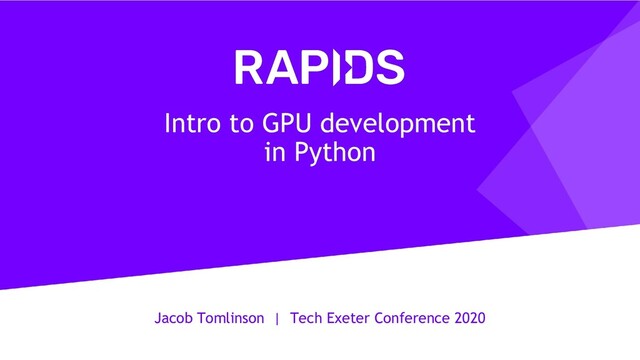 RAPIDS

Intro to GPU development in Python

Jacob Tomlinson | Tech Exeter Conference 2020